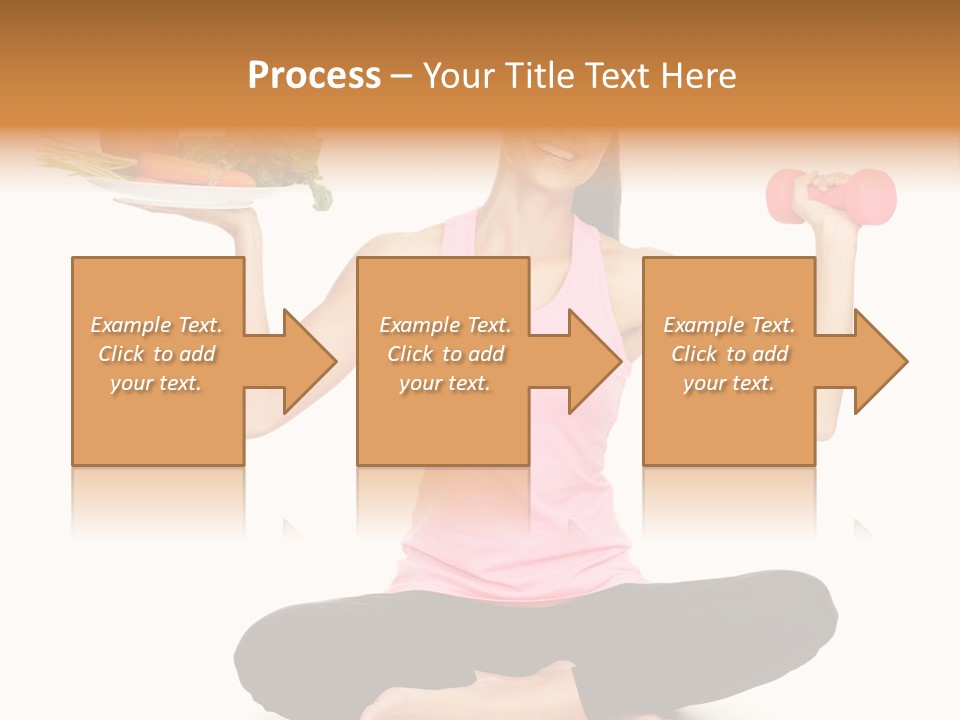 Process – Your Title Text Here

Example Text. Click to add your text.

Example Text. Click to add your text.

Example Text. Click to add your text.